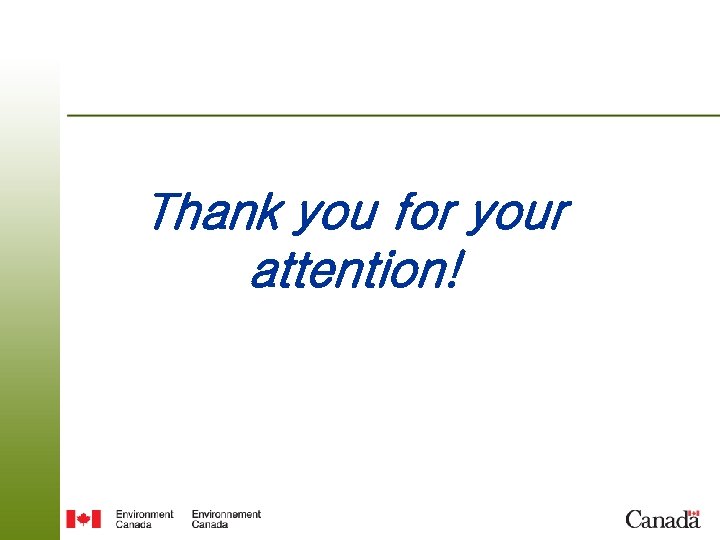 Thank you for your attention!

Environment Canada Environnement Canada

Canada